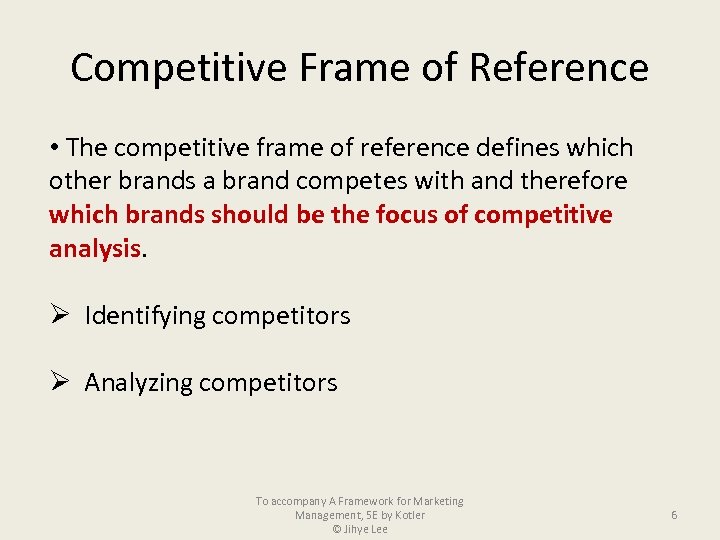 Competitive Frame of Reference

• The competitive frame of reference defines which other brands a brand competes with and therefore which brands should be the focus of competitive analysis.

➢ Identifying competitors

➢ Analyzing competitors

To accompany A Framework for Marketing Management, 5E by Kotler
© Jihye Lee

6